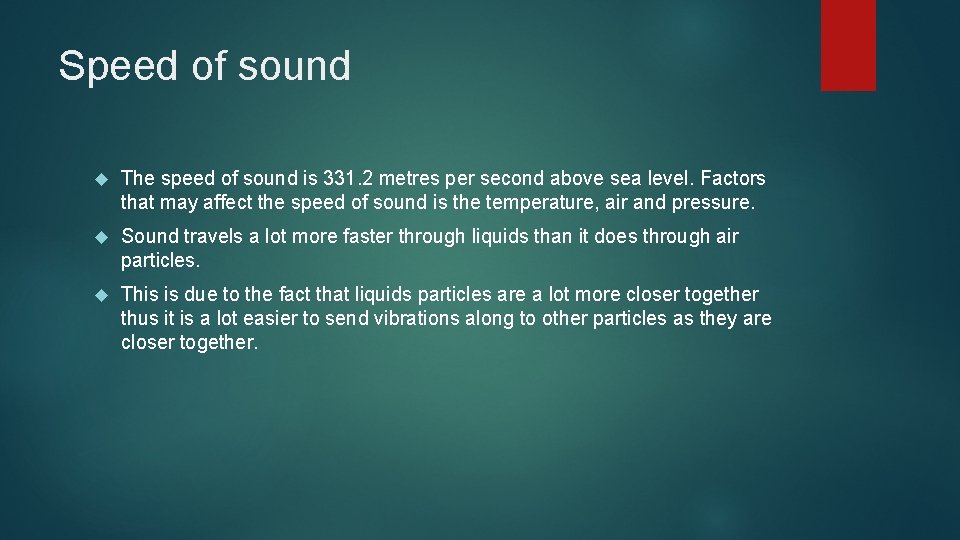 Speed of sound

The speed of sound is 331.2 metres per second above sea level. Factors that may affect the speed of sound is the temperature, air and pressure.

Sound travels a lot more faster through liquids than it does through air particles.

This is due to the fact that liquids particles are a lot more closer together thus it is a lot easier to send vibrations along to other particles as they are closer together.